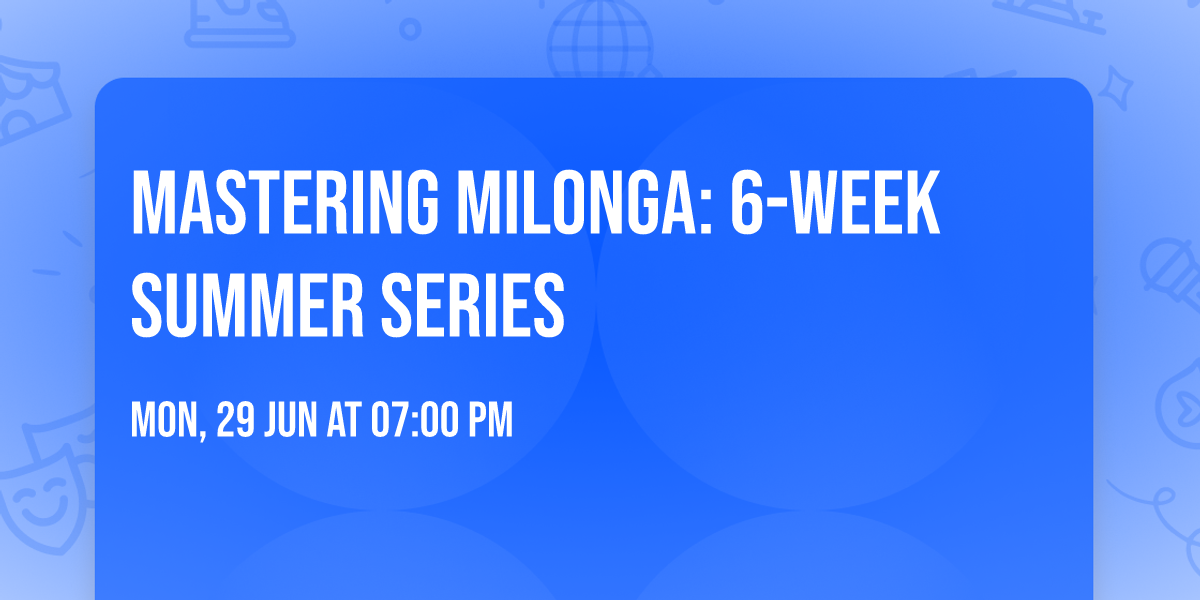 MASTERING MILONGA: 6-WEEK SUMMER SERIES

MON, 29 JUN AT 07:00 PM